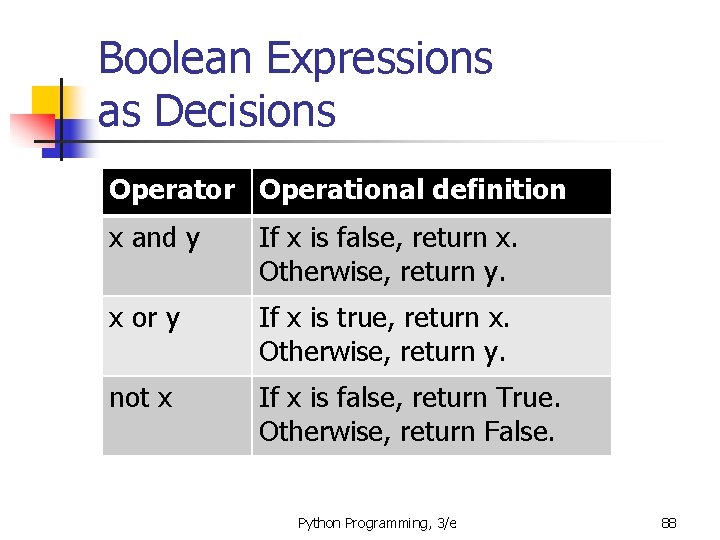 Boolean Expressions as Decisions

| Operator | Operational definition |
|---|---|
| x and y | If x is false, return x. Otherwise, return y. |
| x or y | If x is true, return x. Otherwise, return y. |
| not x | If x is false, return True. Otherwise, return False. |

Python Programming, 3/e

88